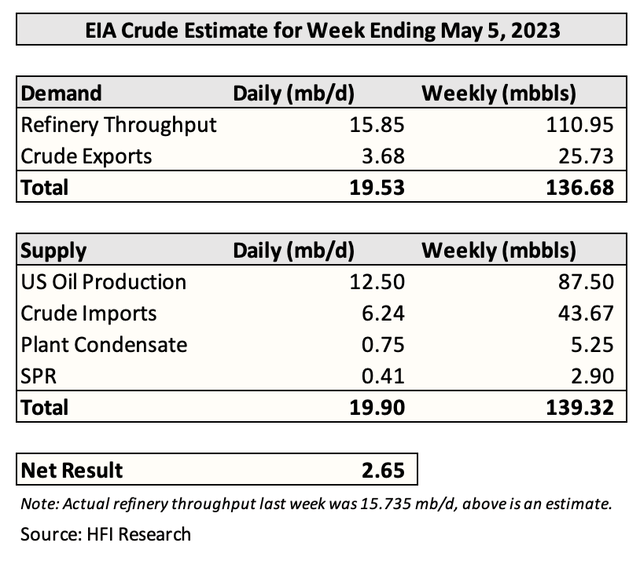 EIA Crude Estimate for Week Ending May 5, 2023

| Demand | Daily (mb/d) | Weekly (mbbls) |
|---|---|---|
| Refinery Throughput | 15.85 | 110.95 |
| Crude Exports | 3.68 | 25.73 |
| Total | 19.53 | 136.68 |

| Supply | Daily (mb/d) | Weekly (mbbls) |
|---|---|---|
| US Oil Production | 12.50 | 87.50 |
| Crude Imports | 6.24 | 43.67 |
| Plant Condensate | 0.75 | 5.25 |
| SPR | 0.41 | 2.90 |
| Total | 19.90 | 139.32 |

| Net Result | 2.65 |
|---|---|

Note: Actual refinery throughput last week was 15.735 mb/d, above is an estimate.

Source: HFI Research